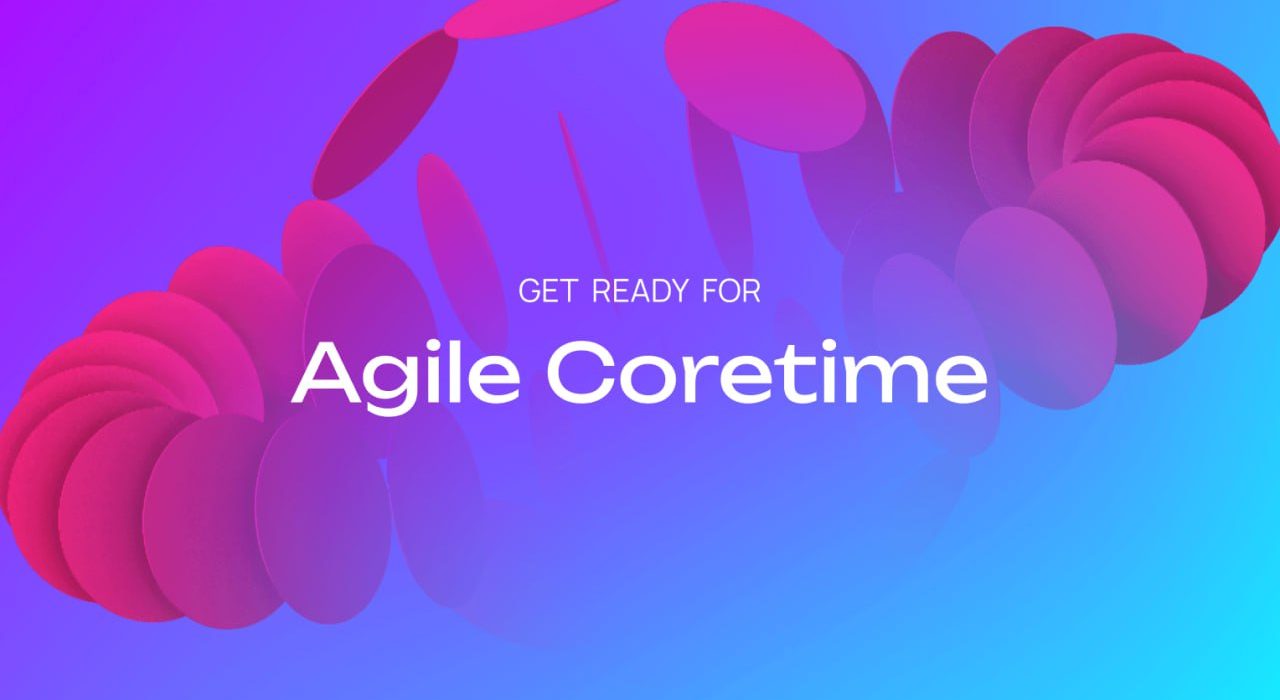 GET READY FOR

Agile Coretime